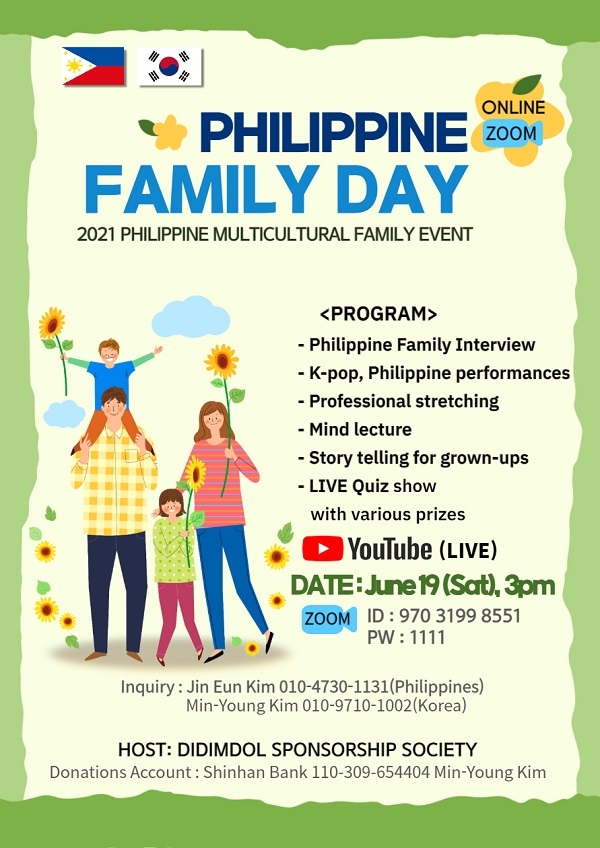 ONLINE
ZOOM

PHILIPPINE
FAMILY DAY
2021 PHILIPPINE MULTICULTURAL FAMILY EVENT

<PROGRAM>
- Philippine Family Interview
- K-pop, Philippine performances
- Professional stretching
- Mind lecture
- Story telling for grown-ups
- LIVE Quiz show with various prizes

YouTube (LIVE)

DATE : June 19 (Sat), 3pm

ZOOM ID : 970 3199 8551
PW : 1111

Inquiry : Jin Eun Kim 010-4730-1131(Philippines)
Min-Young Kim 010-9710-1002(Korea)

HOST: DIDIMDOL SPONSORSHIP SOCIETY
Donations Account : Shinhan Bank 110-309-654404 Min-Young Kim